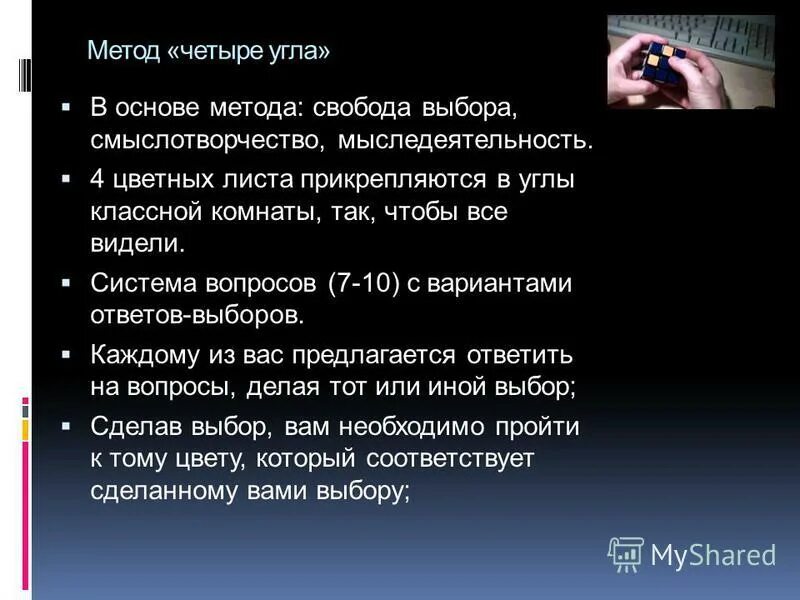 Метод «четыре угла»

▪ В основе метода: свобода выбора, смыслотворчество, мыследеятельность.

▪ 4 цветных листа прикрепляются в углы классной комнаты, так, чтобы все видели.

▪ Система вопросов (7-10) с вариантами ответов-выборов.

▪ Каждому из вас предлагается ответить на вопросы, делая тот или иной выбор;

▪ Сделав выбор, вам необходимо пройти к тому цвету, который соответствует сделанному вами выбору;

MyShared